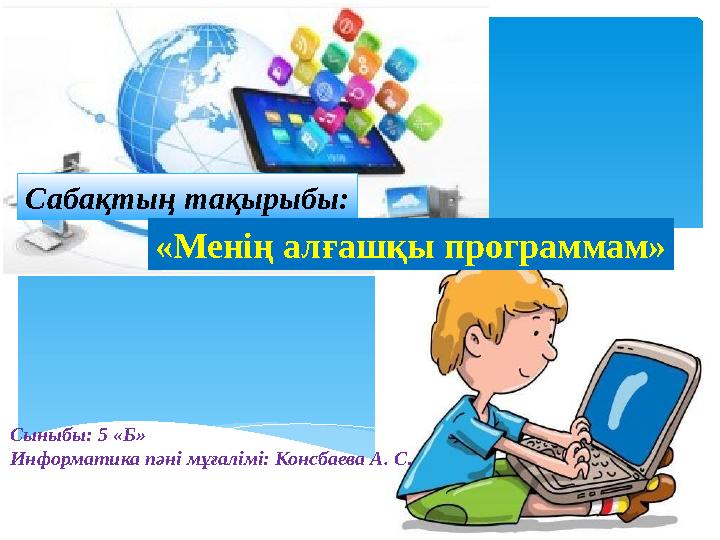 Сабақтың тақырыбы:

«Менің алғашқы программам»

Сыныбы: 5 «Б»
Информатика пәні мұғалімі: Консбаева А. С.